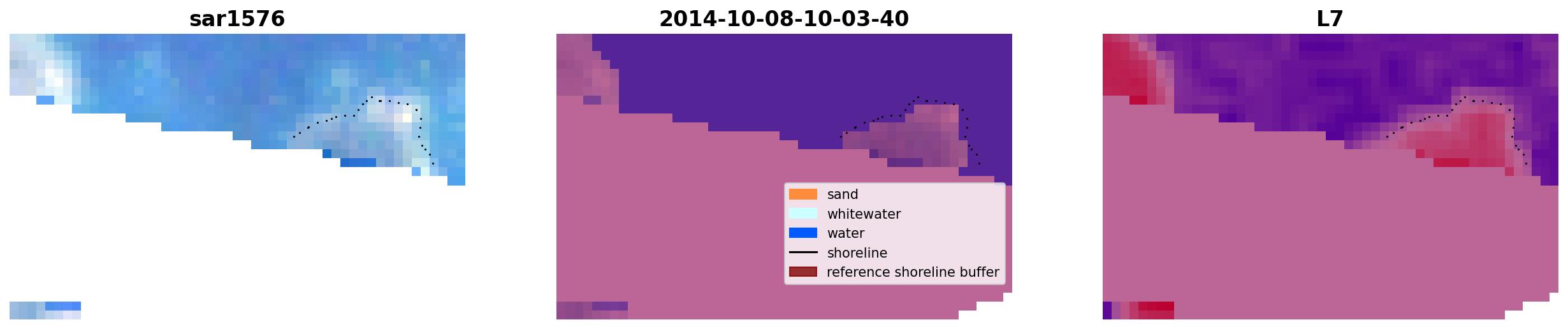 sar1576

2014-10-08-10-03-40

sand
whitewater
water
shoreline
reference shoreline buffer

L7